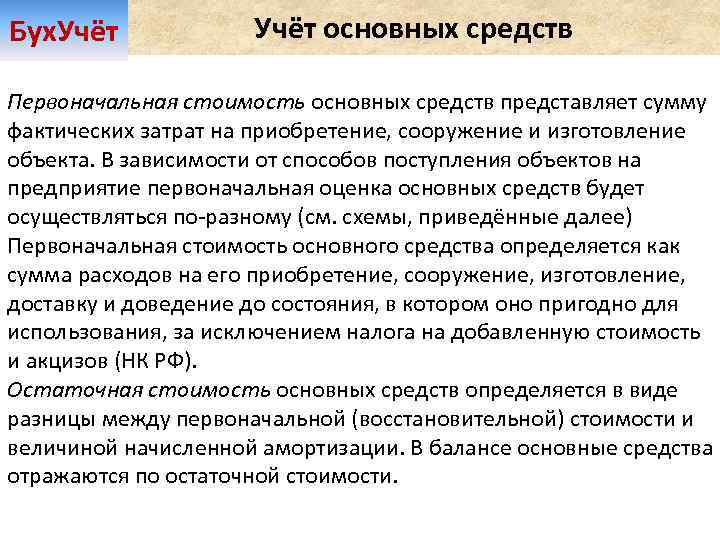 БухУчёт

Учёт основных средств

Первоначальная стоимость основных средств представляет сумму фактических затрат на приобретение, сооружение и изготовление объекта. В зависимости от способов поступления объектов на предприятие первоначальная оценка основных средств будет осуществляться по-разному (см. схемы, приведённые далее)
Первоначальная стоимость основного средства определяется как сумма расходов на его приобретение, сооружение, изготовление, доставку и доведение до состояния, в котором оно пригодно для использования, за исключением налога на добавленную стоимость и акцизов (НК РФ).
Остаточная стоимость основных средств определяется в виде разницы между первоначальной (восстановительной) стоимости и величиной начисленной амортизации. В балансе основные средства отражаются по остаточной стоимости.